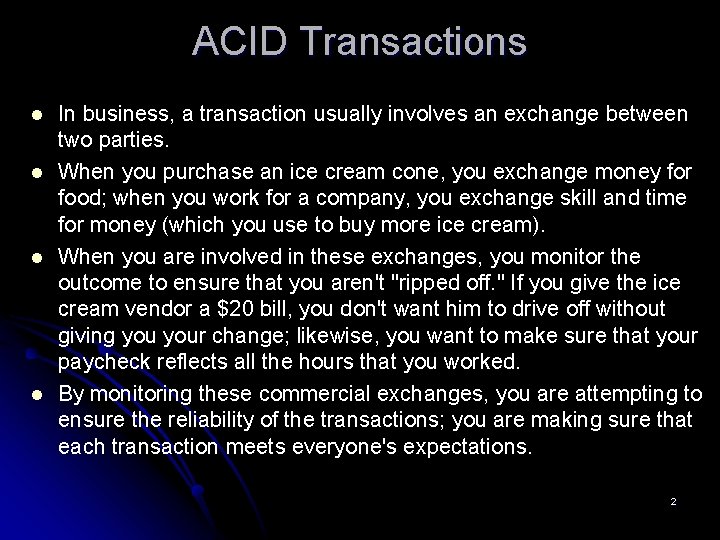 ACID Transactions

- In business, a transaction usually involves an exchange between two parties.
- When you purchase an ice cream cone, you exchange money for food; when you work for a company, you exchange skill and time for money (which you use to buy more ice cream).
- When you are involved in these exchanges, you monitor the outcome to ensure that you aren't "ripped off." If you give the ice cream vendor a \$20 bill, you don't want him to drive off without giving you your change; likewise, you want to make sure that your paycheck reflects all the hours that you worked.
- By monitoring these commercial exchanges, you are attempting to ensure the reliability of the transactions; you are making sure that each transaction meets everyone's expectations.

2